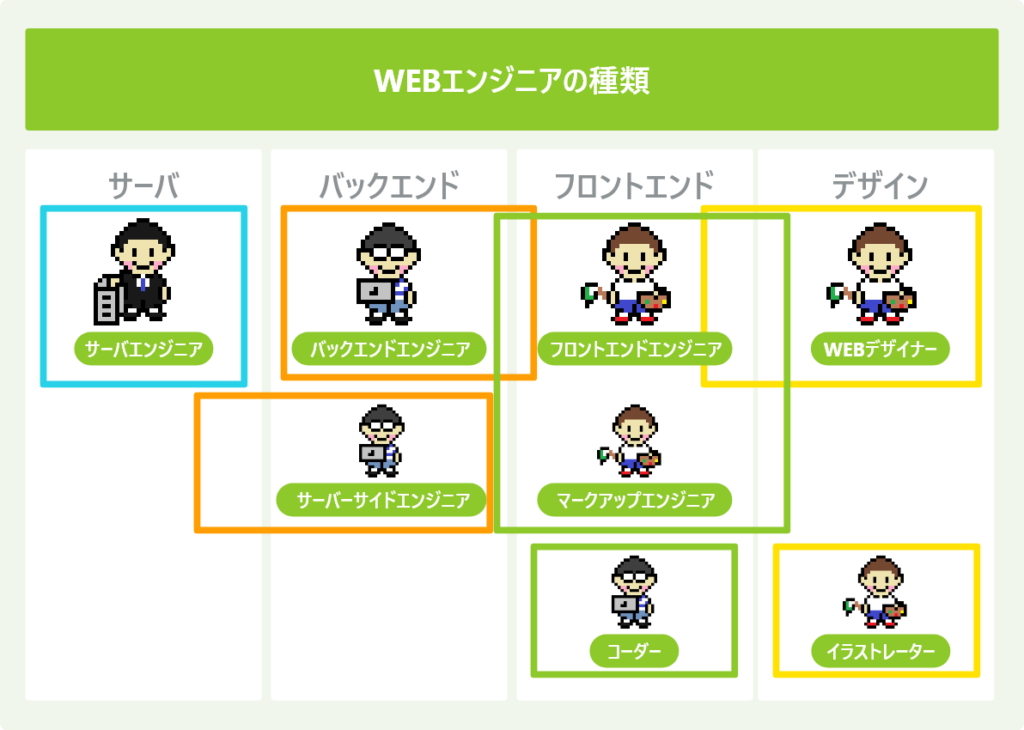 WEBエンジニアの種類

サーバ

サーバエンジニア

バックエンド

バックエンドエンジニア

サーバーサイドエンジニア

フロントエンド

フロントエンドエンジニア

マークアップエンジニア

コーダー

デザイン

WEBデザイナー

イラストレーター